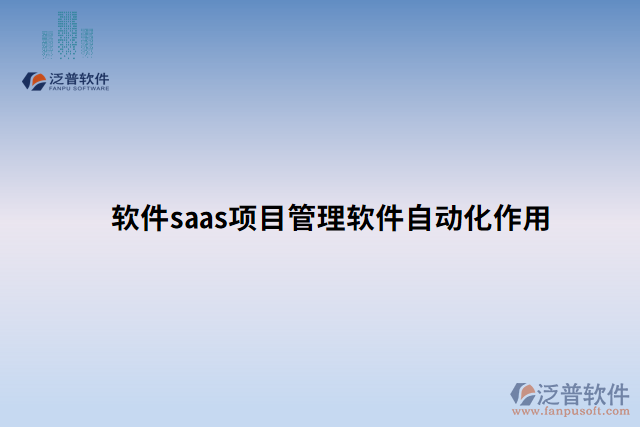 泛普软件
FANPU SOFTWARE

软件saas项目管理软件自动化作用

泛普软件
www.fanpusoft.com